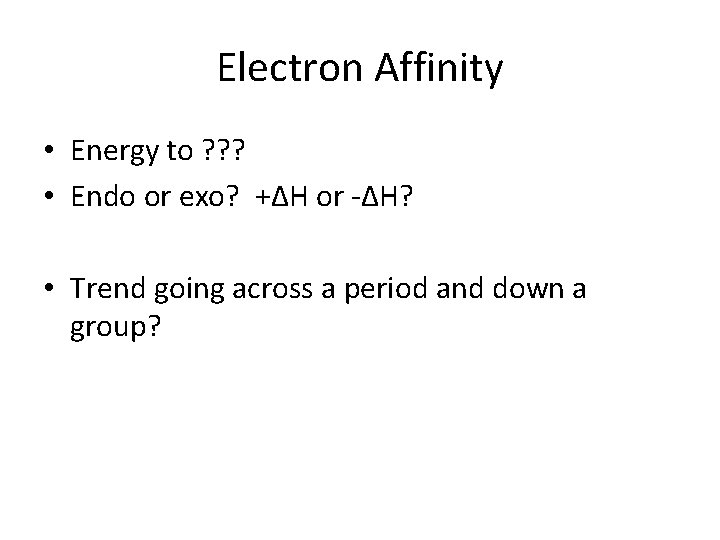 Electron Affinity

• Energy to ???
• Endo or exo? $+\Delta H$ or $-\Delta H$?

• Trend going across a period and down a group?